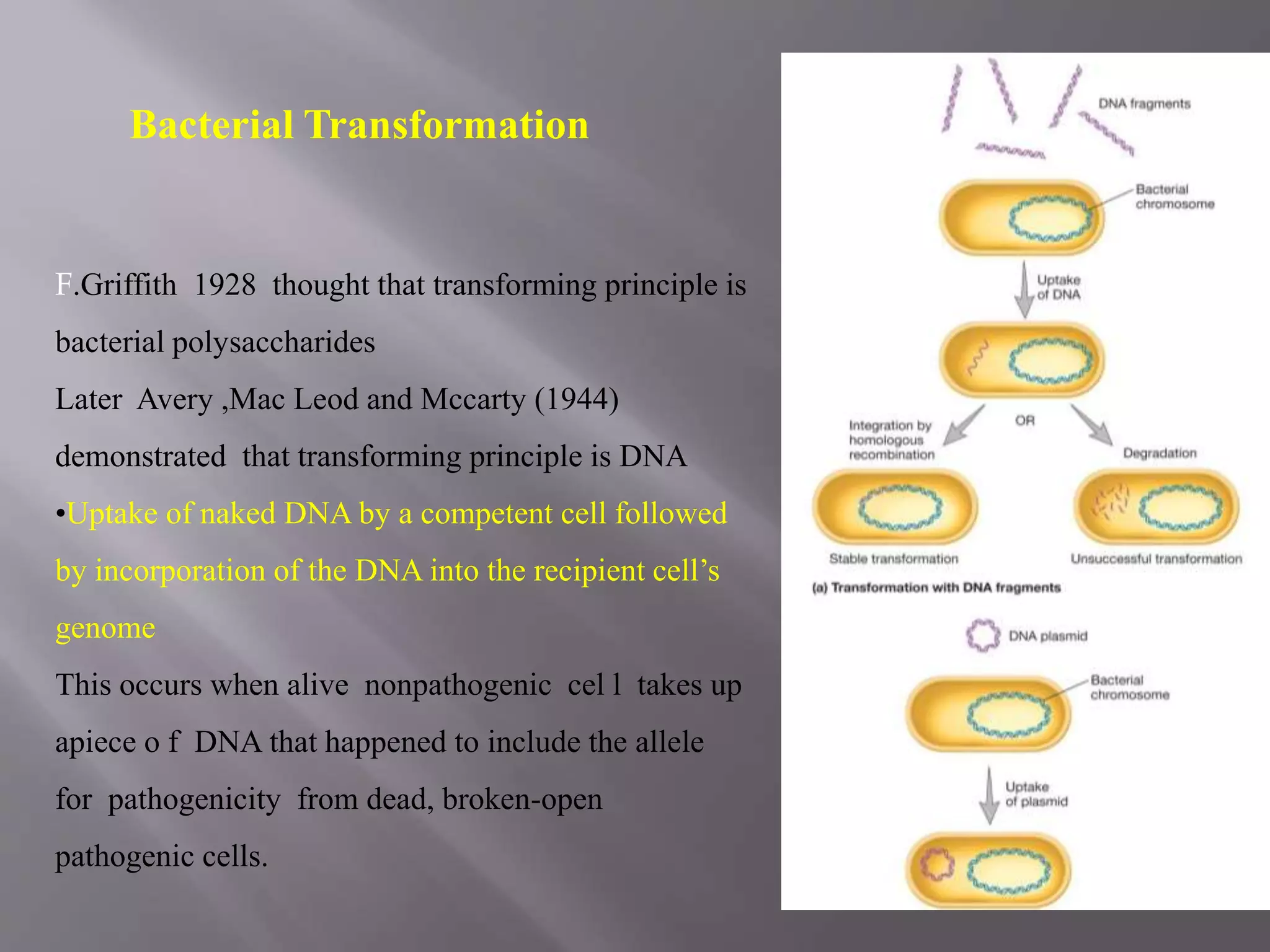 Bacterial Transformation

F.Griffith 1928 thought that transforming principle is bacterial polysaccharides

Later Avery ,Mac Leod and Mccarty (1944) demonstrated that transforming principle is DNA

•Uptake of naked DNA by a competent cell followed by incorporation of the DNA into the recipient cell's genome

This occurs when alive nonpathogenic cel l takes up apiece o f DNA that happened to include the allele for pathogenicity from dead, broken-open pathogenic cells.

DNA fragments

Bacterial chromosome

Uptake of DNA

Integration by homologous recombination

OR

Degradation

Stable transformation

Unsuccessful transformation

(a) Transformation with DNA fragments

DNA plasmid

Bacterial chromosome

Uptake of plasmid